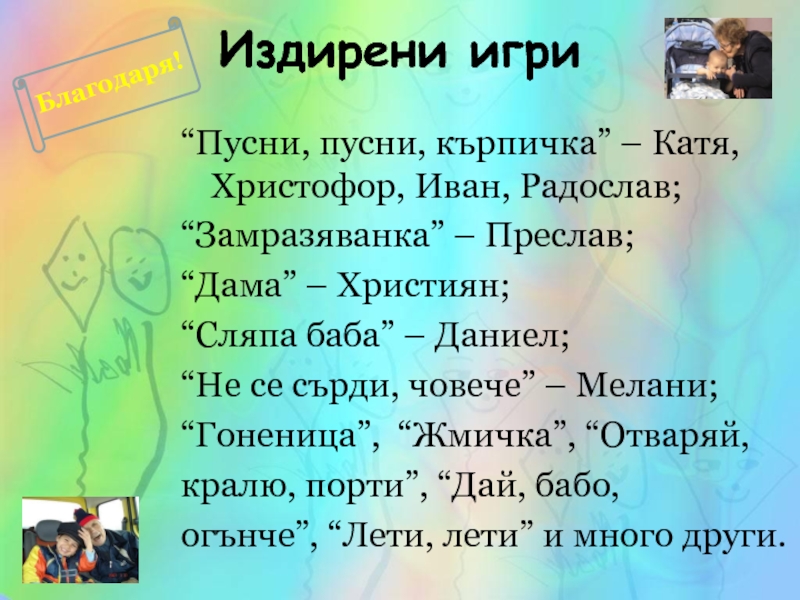 Благодаря!

Издирени игри

“Пусни, пусни, кърпичка” – Катя, Христофор, Иван, Радослав;

“Замразяванка” – Преслав;

“Дама” – Християн;

“Сляпа баба” – Даниел;

“Не се сърди, човече” – Мелани;

“Гоненица”, “Жмичка”, “Отваряй, кралю, порти”, “Дай, бабо, огънче”, “Лети, лети” и много други.